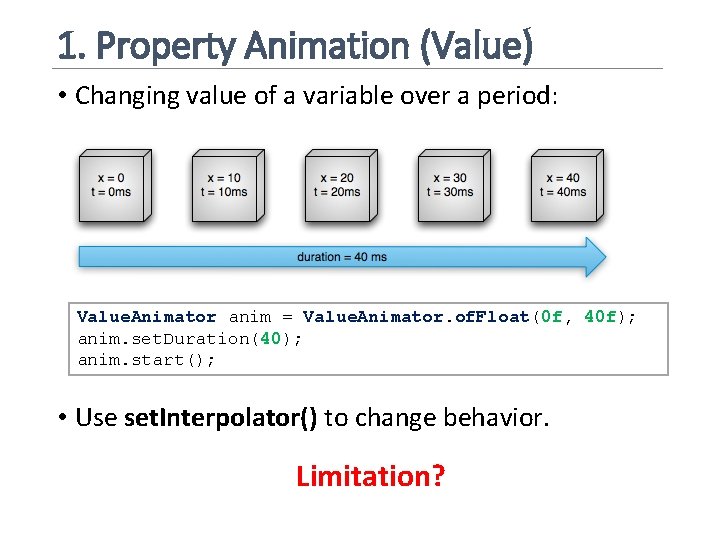 1. Property Animation (Value)

• Changing value of a variable over a period:

x = 0
t = 0ms

x = 10
t = 10ms

x = 20
t = 20ms

x = 30
t = 30ms

x = 40
t = 40ms

duration = 40 ms

ValueAnimator anim = ValueAnimator.ofFloat(0f, 40f);
anim.setDuration(40);
anim.start();

• Use setInterpolator() to change behavior.

Limitation?